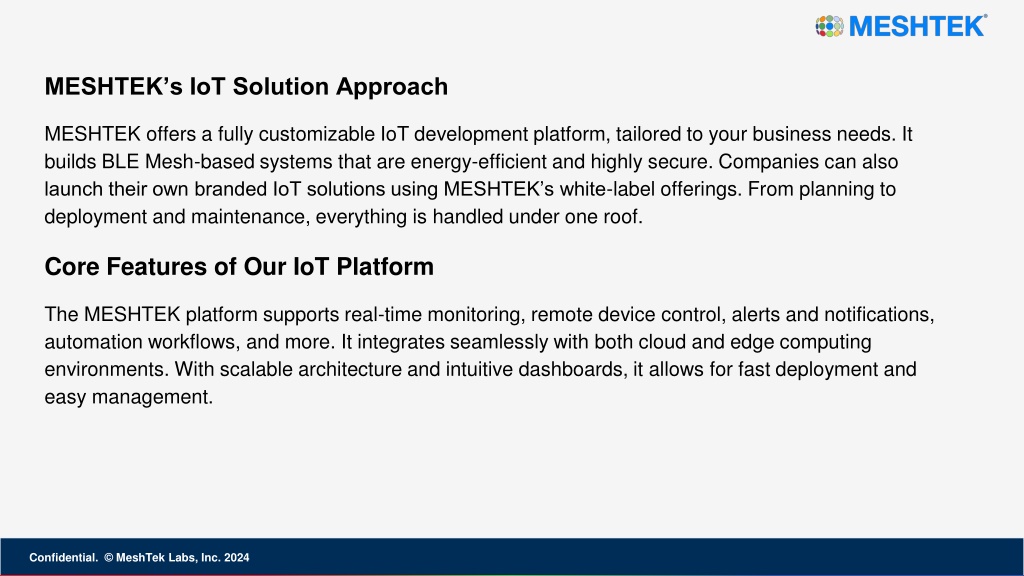 MESHTEK®

MESHTEK's IoT Solution Approach

MESHTEK offers a fully customizable IoT development platform, tailored to your business needs. It builds BLE Mesh-based systems that are energy-efficient and highly secure. Companies can also launch their own branded IoT solutions using MESHTEK's white-label offerings. From planning to deployment and maintenance, everything is handled under one roof.

Core Features of Our IoT Platform

The MESHTEK platform supports real-time monitoring, remote device control, alerts and notifications, automation workflows, and more. It integrates seamlessly with both cloud and edge computing environments. With scalable architecture and intuitive dashboards, it allows for fast deployment and easy management.

Confidential. © MeshTek Labs, Inc. 2024